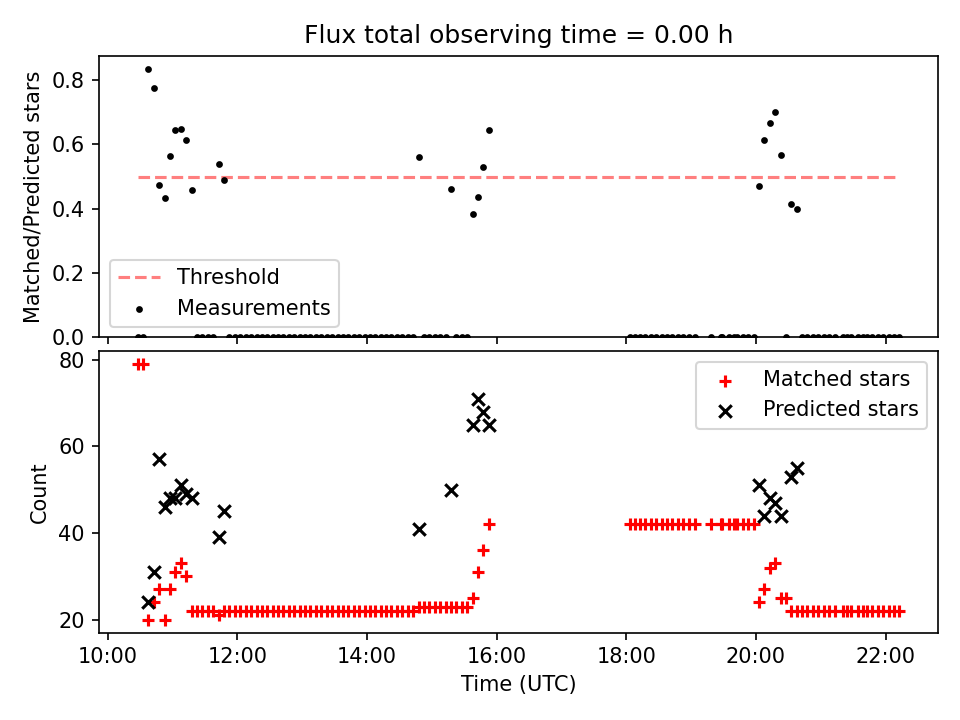 Flux total observing time = 0.00 h

Matched/Predicted stars

0.8
0.6
0.4
0.2
0.0

Threshold
Measurements

Count

80
60
40
20

Matched stars
Predicted stars

10:00
12:00
14:00
16:00
18:00
20:00
22:00

Time (UTC)